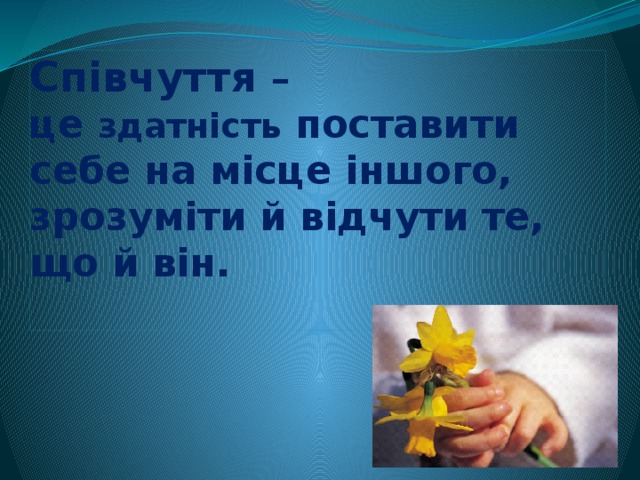 Співчуття –
це здатність поставити себе на місце іншого, зрозуміти й відчути те, що й він.